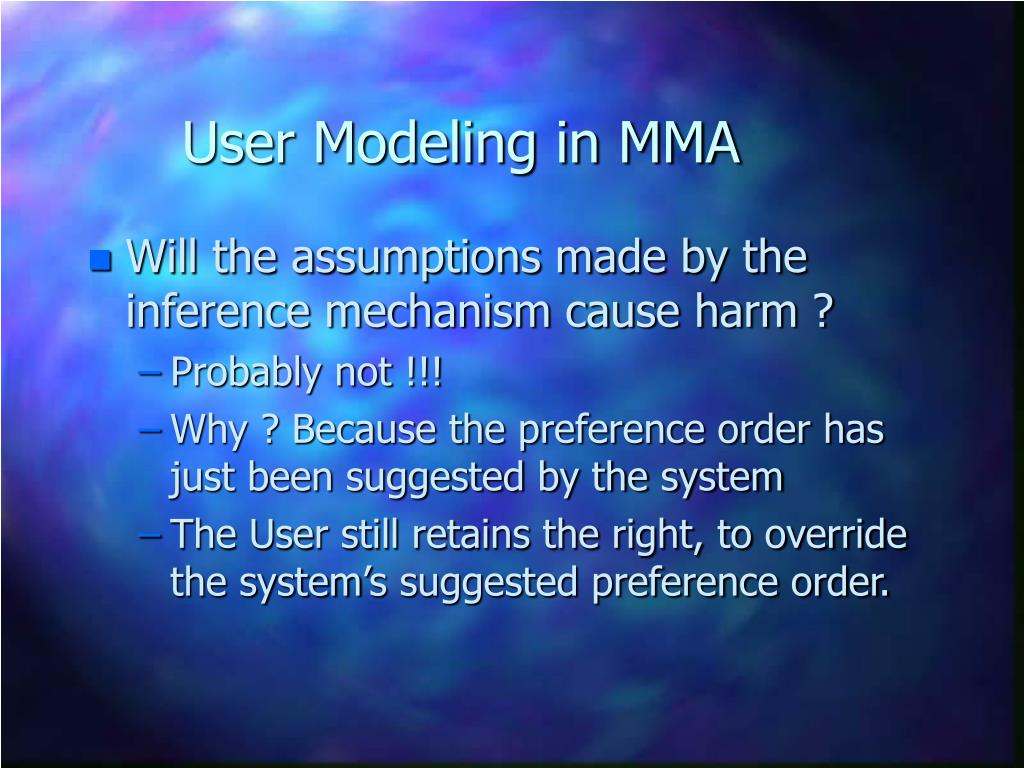 User Modeling in MMA

Will the assumptions made by the inference mechanism cause harm ?

– Probably not !!!

– Why ? Because the preference order has just been suggested by the system

– The User still retains the right, to override the system’s suggested preference order.